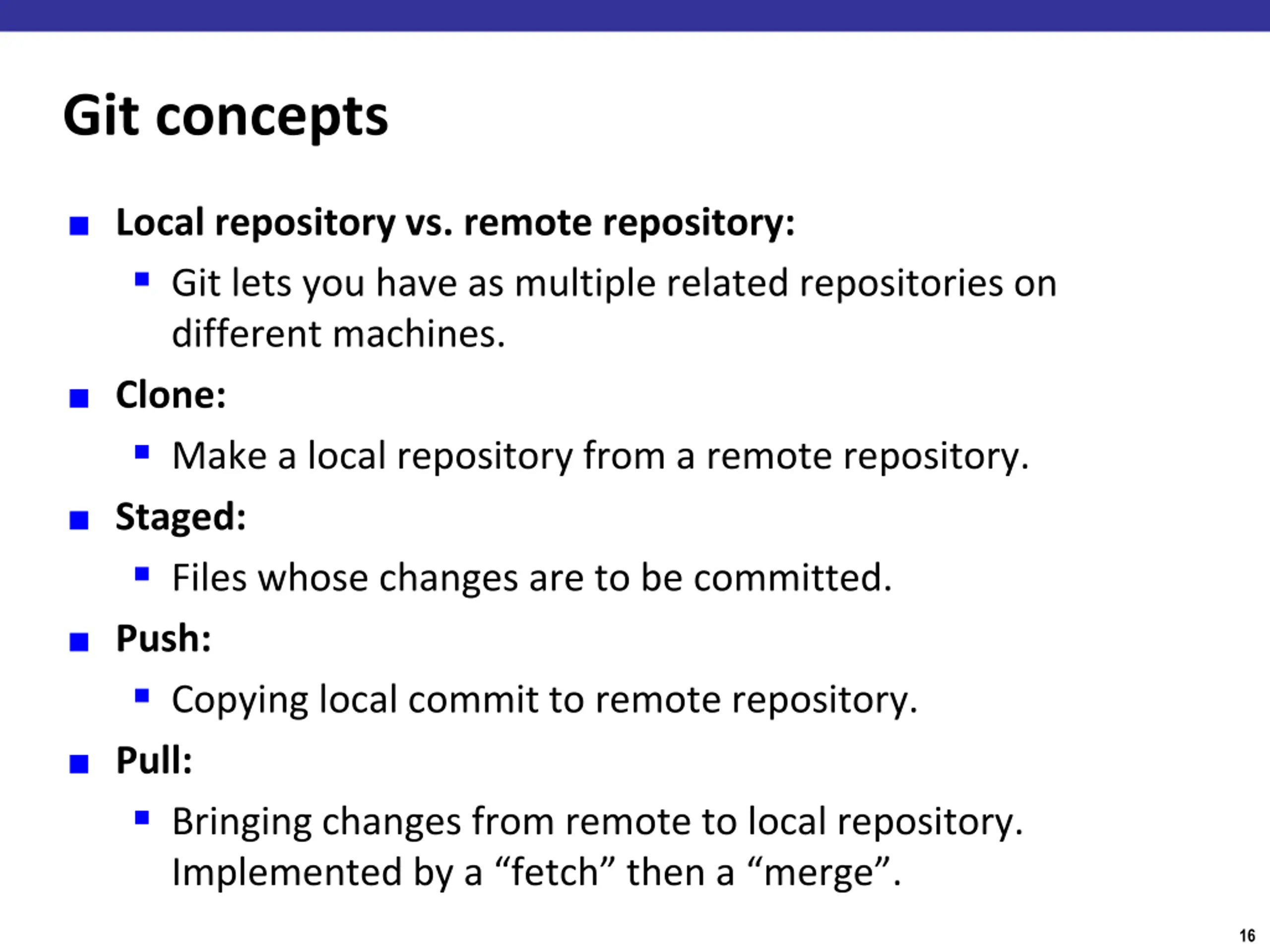 Git concepts

- Local repository vs. remote repository:
  - Git lets you have as multiple related repositories on different machines.
- Clone:
  - Make a local repository from a remote repository.
- Staged:
  - Files whose changes are to be committed.
- Push:
  - Copying local commit to remote repository.
- Pull:
  - Bringing changes from remote to local repository. Implemented by a “fetch” then a “merge”.

16